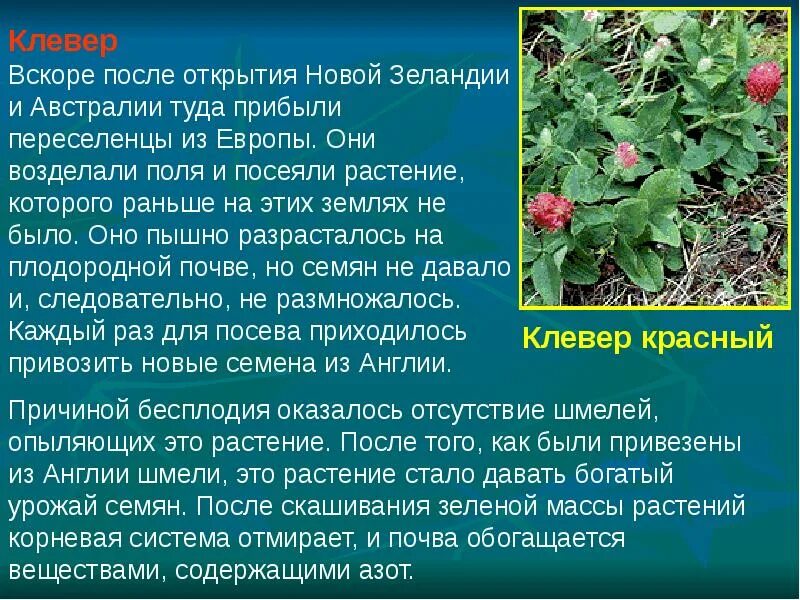 Клевер
Вскоре после открытия Новой Зеландии и Австралии туда прибыли переселенцы из Европы. Они возделали поля и посеяли растение, которого раньше на этих землях не было. Оно пышно разрасталось на плодородной почве, но семян не давало и, следовательно, не размножалось. Каждый раз для посева приходилось привозить новые семена из Англии.

Клевер красный

Причиной бесплодия оказалось отсутствие шмелей, опыляющих это растение. После того, как были привезены из Англии шмели, это растение стало давать богатый урожай семян. После скашивания зеленой массы растений корневая система отмирает, и почва обогащается веществами, содержащими азот.